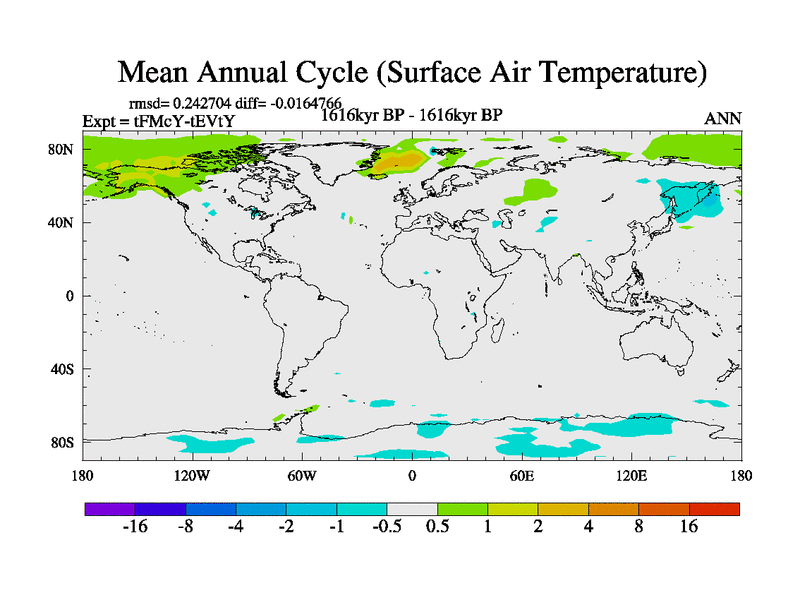 Mean Annual Cycle (Surface Air Temperature)

rmsd= 0.242704 diff= -0.0164766
Expt = tFMcY-tEVtY
1616kyr BP - 1616kyr BP
ANN

80N
40N
0
40S
80S

180
120W
60W
0
60E
120E
180

-16
-8
-4
-2
-1
-0.5
0.5
1
2
4
8
16